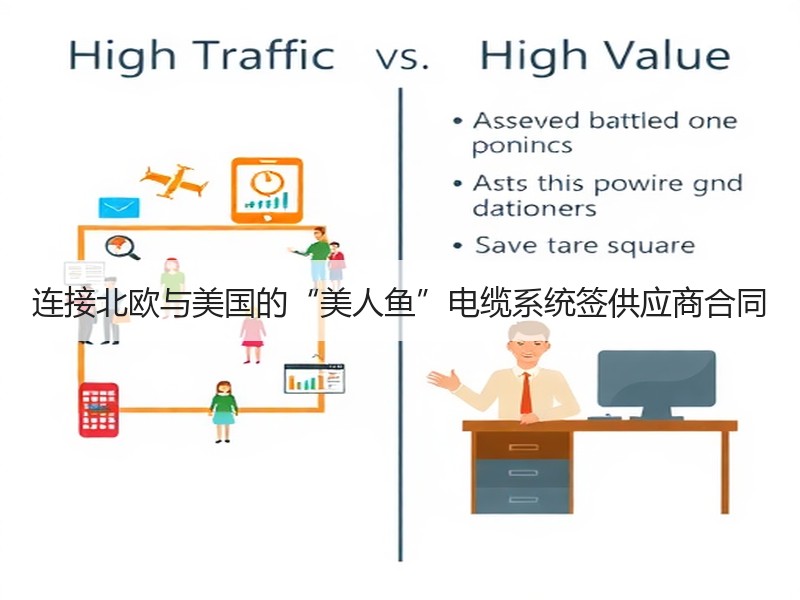 High Traffic vs. High Value

• Asseved battled one ponincs
• Asts this powire gnd dationers
• Save tare square

连接北欧与美国的“美人鱼”电缆系统签供应商合同